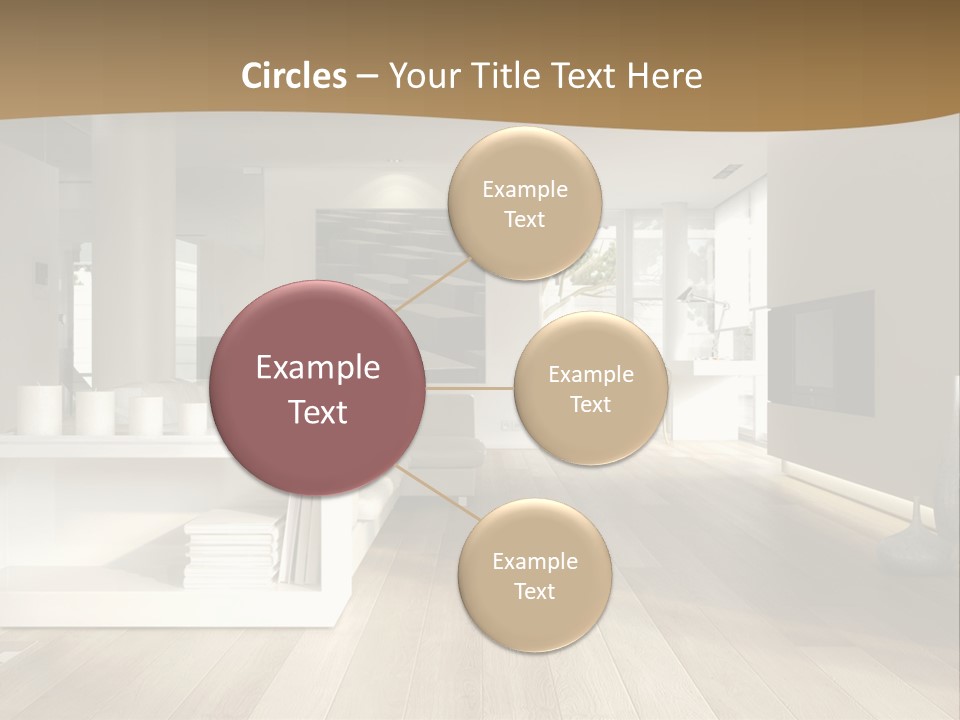 Circles – Your Title Text Here

Example Text

Example Text

Example Text

Example Text